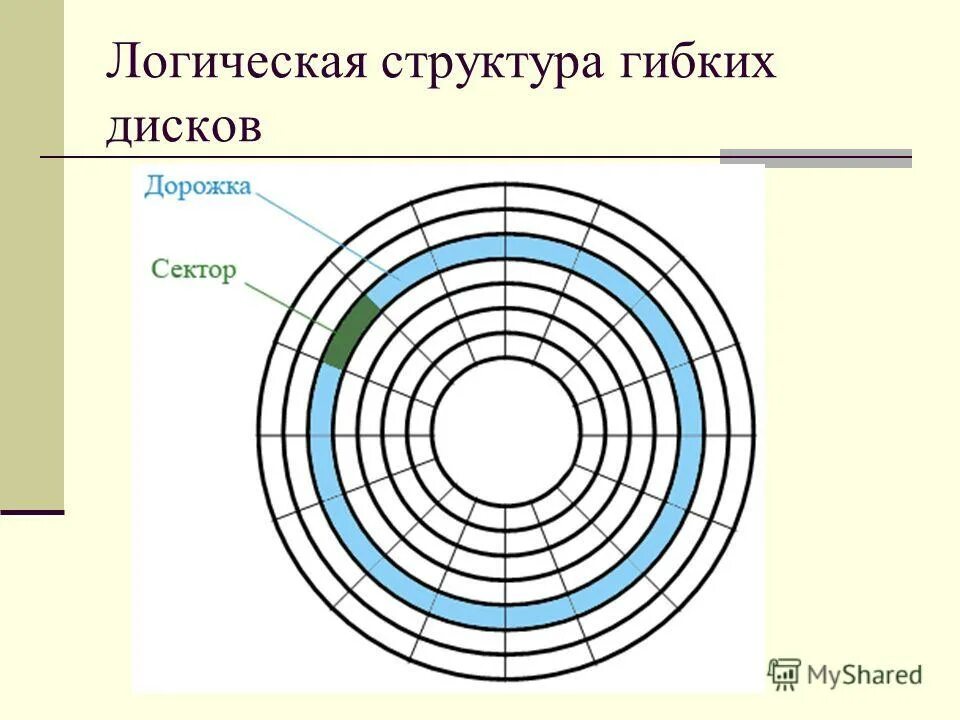 Логическая структура гибких дисков

Дорожка

Сектор

MyShared